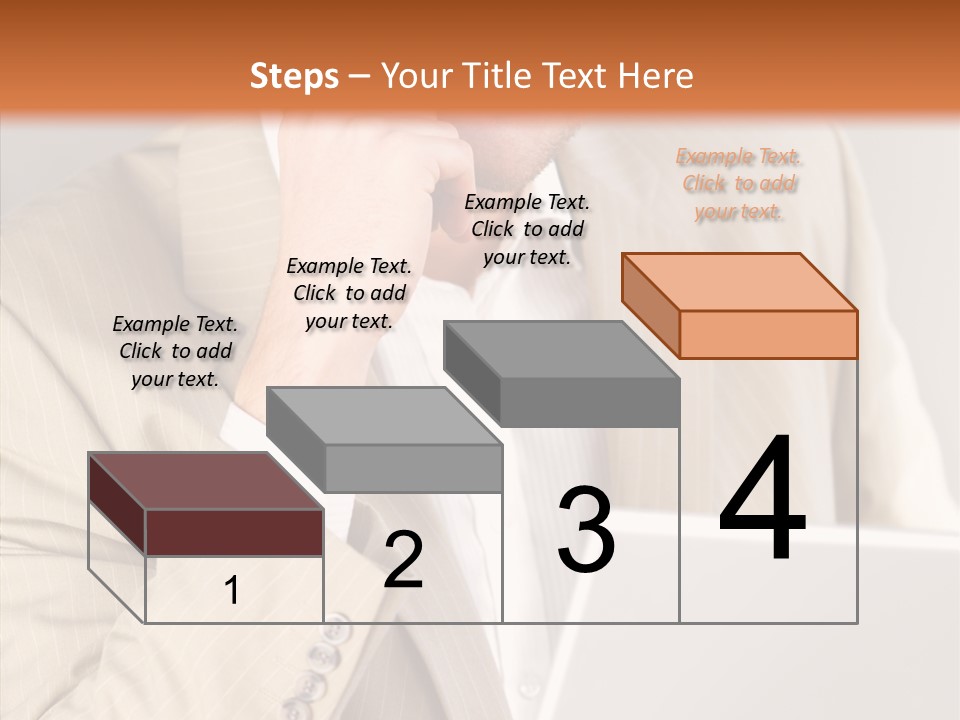 Steps – Your Title Text Here

Example Text. Click to add your text.

Example Text. Click to add your text.

Example Text. Click to add your text.

Example Text. Click to add your text.

1

2

3

4